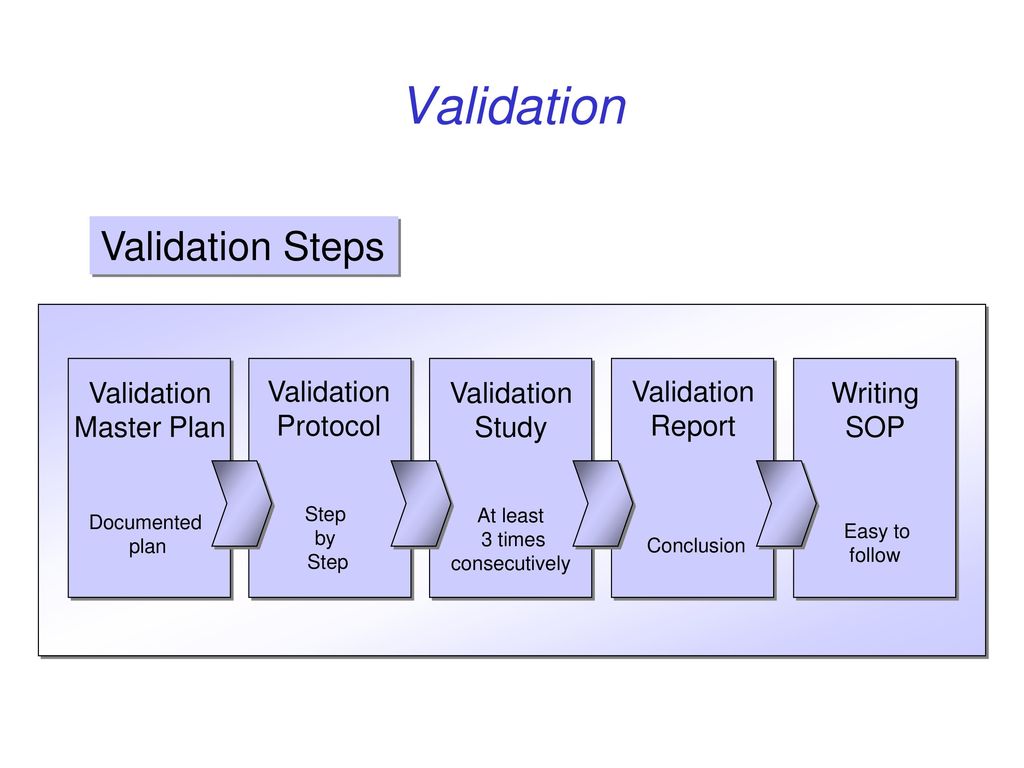 Validation

Validation Steps

Validation Master Plan

Documented plan

Validation Protocol

Step by Step

Validation Study

At least 3 times consecutively

Validation Report

Conclusion

Writing SOP

Easy to follow